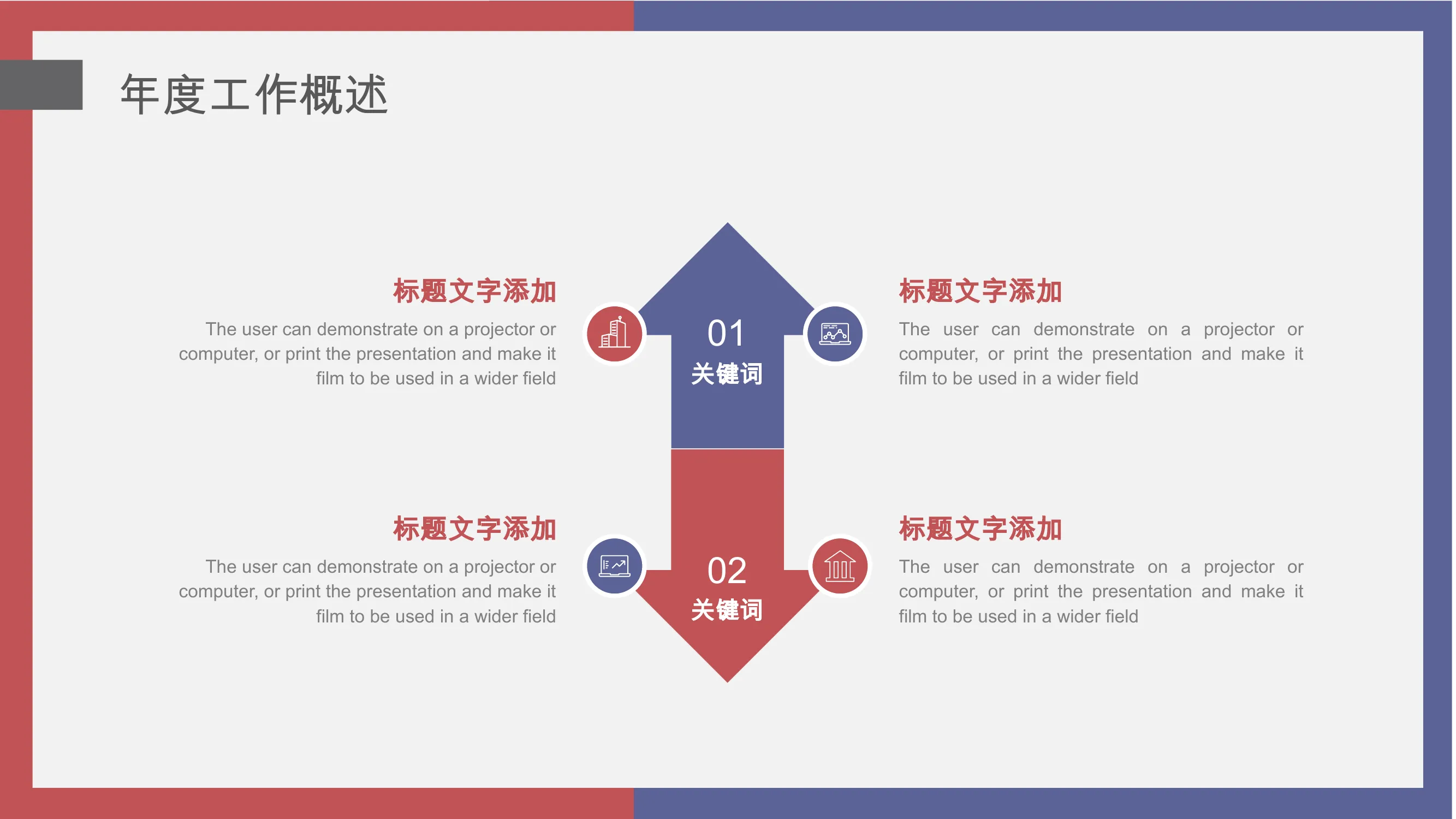 年度工作概述

标题文字添加

The user can demonstrate on a projector or computer, or print the presentation and make it film to be used in a wider field

01
关键词

标题文字添加

The user can demonstrate on a projector or computer, or print the presentation and make it film to be used in a wider field

标题文字添加

The user can demonstrate on a projector or computer, or print the presentation and make it film to be used in a wider field

02
关键词

标题文字添加

The user can demonstrate on a projector or computer, or print the presentation and make it film to be used in a wider field